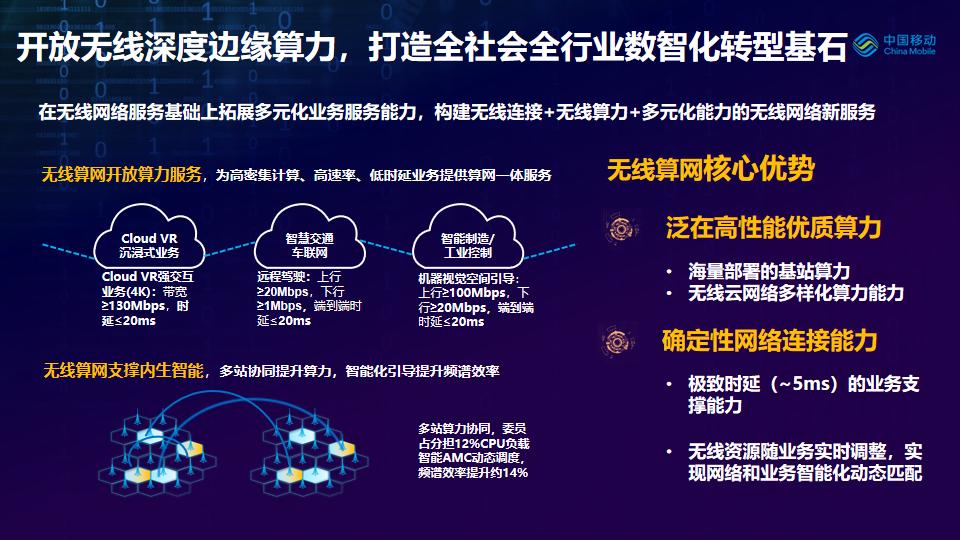 开放无线深度边缘算力，打造全社会全行业数智化转型基石

中国移动
China Mobile

在无线网络服务基础上拓展多元化业务服务能力，构建无线连接+无线算力+多元化能力的无线网络新服务

无线算网开放算力服务，为高密集计算、高速率、低时延业务提供算网一体服务

Cloud VR
沉浸式业务

Cloud VR强交互业务(4K)：带宽≥130Mbps，时延≤20ms

智慧交通
车联网

远程驾驶：上行≥20Mbps，下行≥1Mbps，端到端时延≤20ms

智能制造/
工业控制

机器视觉空间引导：上行≥100Mbps，下行≥20Mbps，端到端时延≤20ms

无线算网支撑内生智能，多站协同提升算力，智能化引导提升频谱效率

多站算力协同，委员占分担12%CPU负载
智能AMC动态调度，频谱效率提升约14%

无线算网核心优势

泛在高性能优质算力

• 海量部署的基站算力
• 无线云网络多样化算力能力

确定性网络连接能力

• 极致时延（~5ms）的业务支撑能力

• 无线资源随业务实时调整，实现网络和业务智能化动态匹配